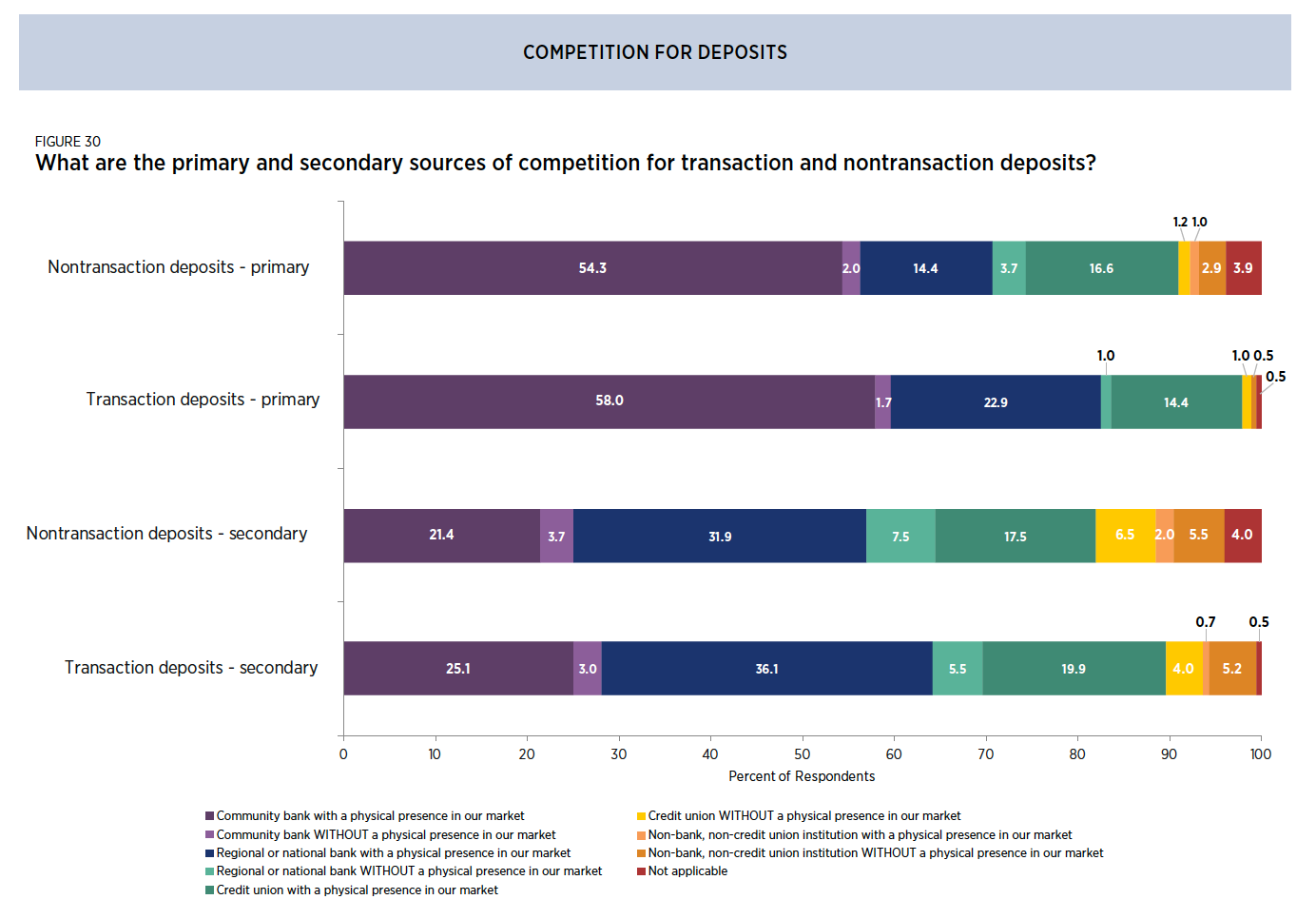 COMPETITION FOR DEPOSITS

FIGURE 30
What are the primary and secondary sources of competition for transaction and nontransaction deposits?

Nontransaction deposits - primary
54.3 2.0 14.4 3.7 16.6 1.2 1.0 2.9 3.9

Transaction deposits - primary
58.0 1.7 22.9 1.0 14.4 1.0 0.5 0.5

Nontransaction deposits - secondary
21.4 3.7 31.9 7.5 17.5 6.5 2.0 5.5 4.0

Transaction deposits - secondary
25.1 3.0 36.1 5.5 19.9 4.0 0.7 5.2 0.5

0 10 20 30 40 50 60 70 80 90 100
Percent of Respondents

Community bank with a physical presence in our market
Community bank WITHOUT a physical presence in our market
Regional or national bank with a physical presence in our market
Regional or national bank WITHOUT a physical presence in our market
Credit union with a physical presence in our market
Credit union WITHOUT a physical presence in our market
Non-bank, non-credit union institution with a physical presence in our market
Non-bank, non-credit union institution WITHOUT a physical presence in our market
Not applicable